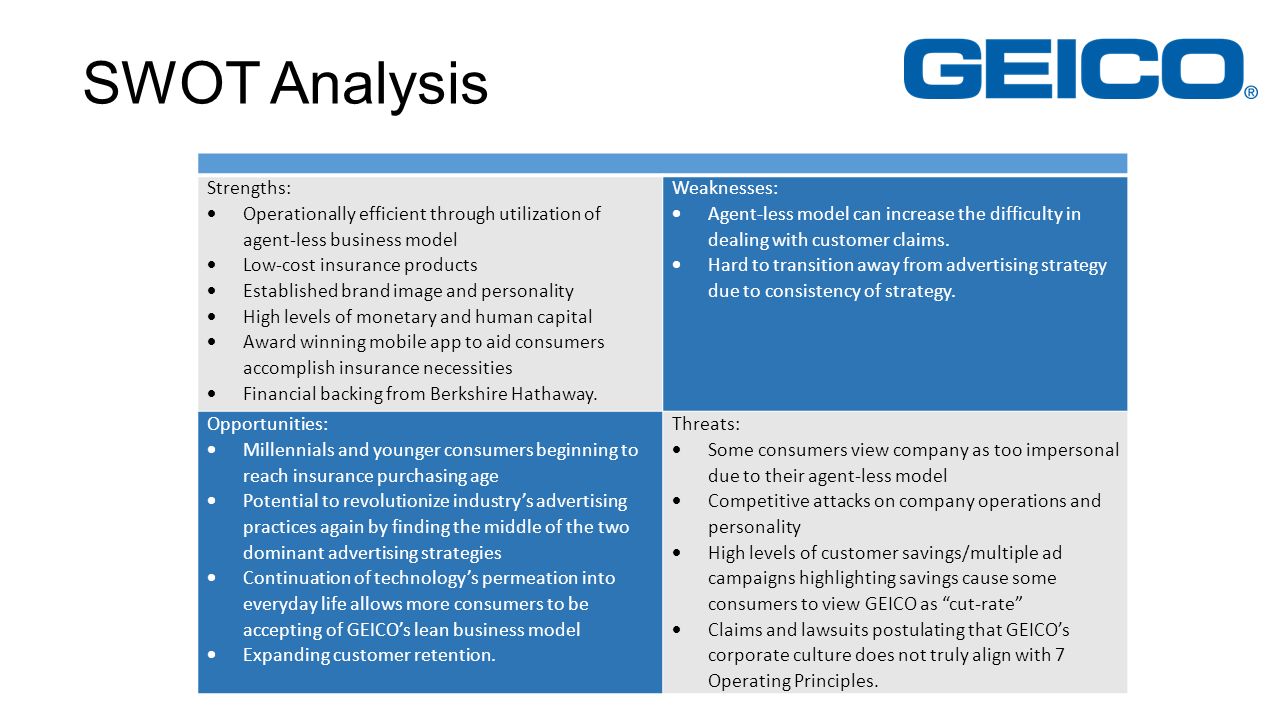 SWOT Analysis

GEICO®

| Strengths:<br>• Operationally efficient through utilization of agent-less business model<br>• Low-cost insurance products<br>• Established brand image and personality<br>• High levels of monetary and human capital<br>• Award winning mobile app to aid consumers accomplish insurance necessities<br>• Financial backing from Berkshire Hathaway. | Weaknesses:<br>• Agent-less model can increase the difficulty in dealing with customer claims.<br>• Hard to transition away from advertising strategy due to consistency of strategy. |
|---|---|
| Opportunities:<br>• Millennials and younger consumers beginning to reach insurance purchasing age<br>• Potential to revolutionize industry's advertising practices again by finding the middle of the two dominant advertising strategies<br>• Continuation of technology's permeation into everyday life allows more consumers to be accepting of GEICO's lean business model<br>• Expanding customer retention. | Threats:<br>• Some consumers view company as too impersonal due to their agent-less model<br>• Competitive attacks on company operations and personality<br>• High levels of customer savings/multiple ad campaigns highlighting savings cause some consumers to view GEICO as "cut-rate"<br>• Claims and lawsuits postulating that GEICO's corporate culture does not truly align with 7 Operating Principles. |